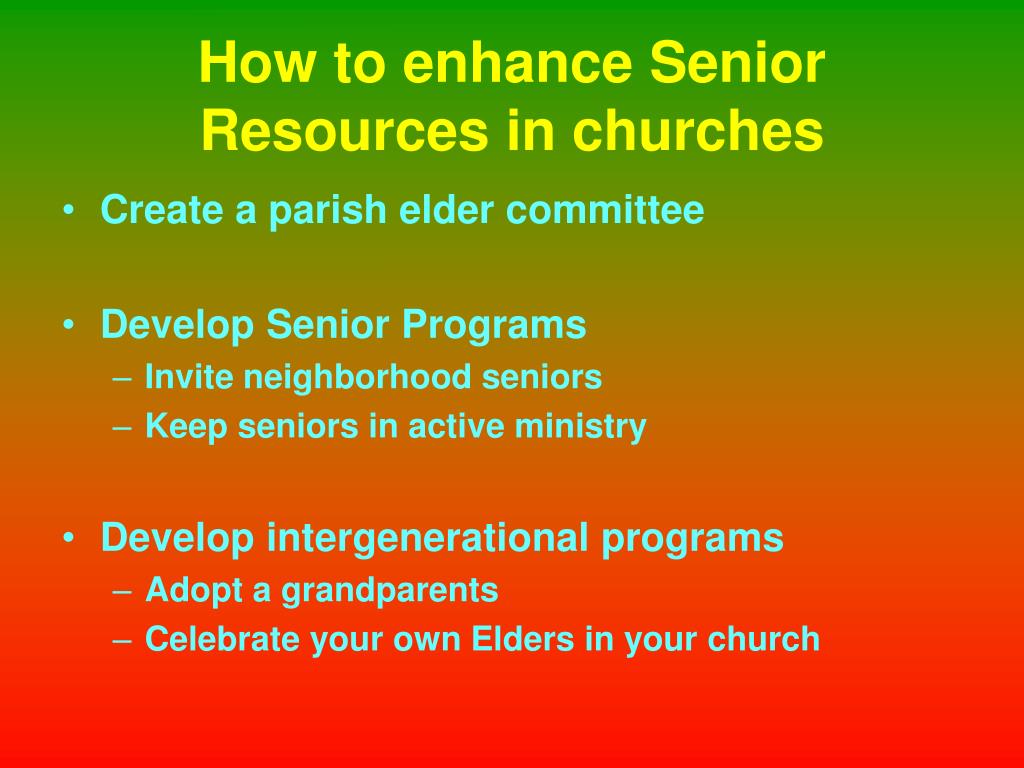 How to enhance Senior Resources in churches

• Create a parish elder committee

• Develop Senior Programs
– Invite neighborhood seniors
– Keep seniors in active ministry

• Develop intergenerational programs
– Adopt a grandparents
– Celebrate your own Elders in your church